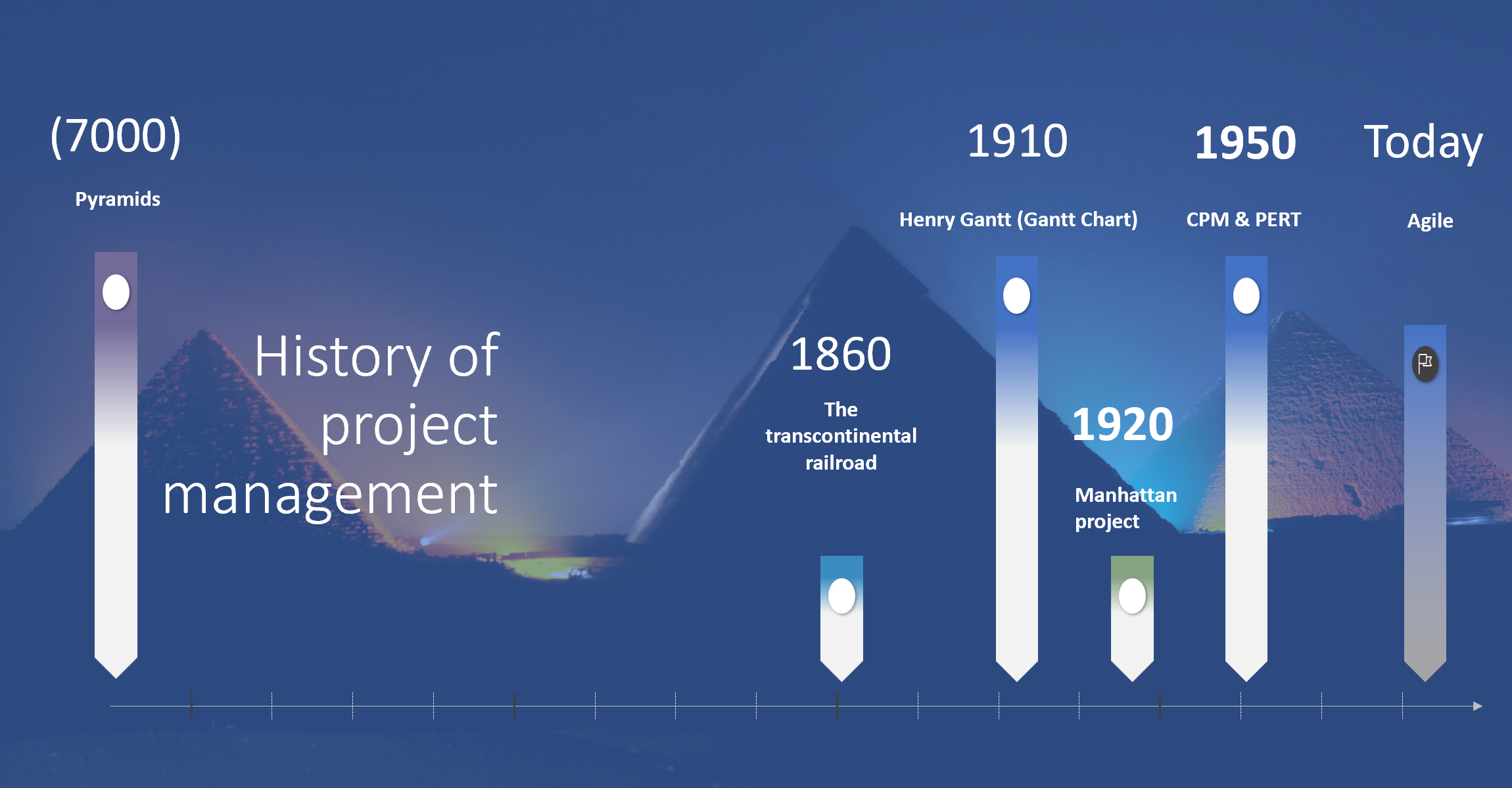 (7000)

Pyramids

History of project management

1860

The transcontinental railroad

1910

Henry Gantt (Gantt Chart)

1920

Manhattan project

1950

CPM & PERT

Today

Agile